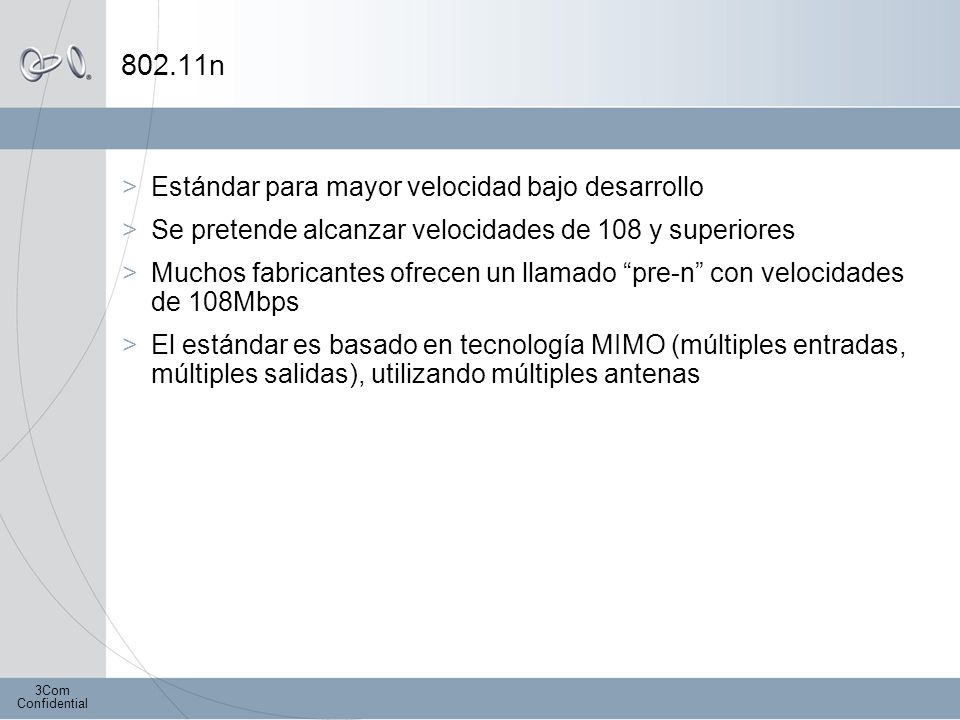 802.11n

> Estándar para mayor velocidad bajo desarrollo

> Se pretende alcanzar velocidades de 108 y superiores

> Muchos fabricantes ofrecen un llamado “pre-n” con velocidades de 108Mbps

> El estándar es basado en tecnología MIMO (múltiples entradas, múltiples salidas), utilizando múltiples antenas

3Com Confidential